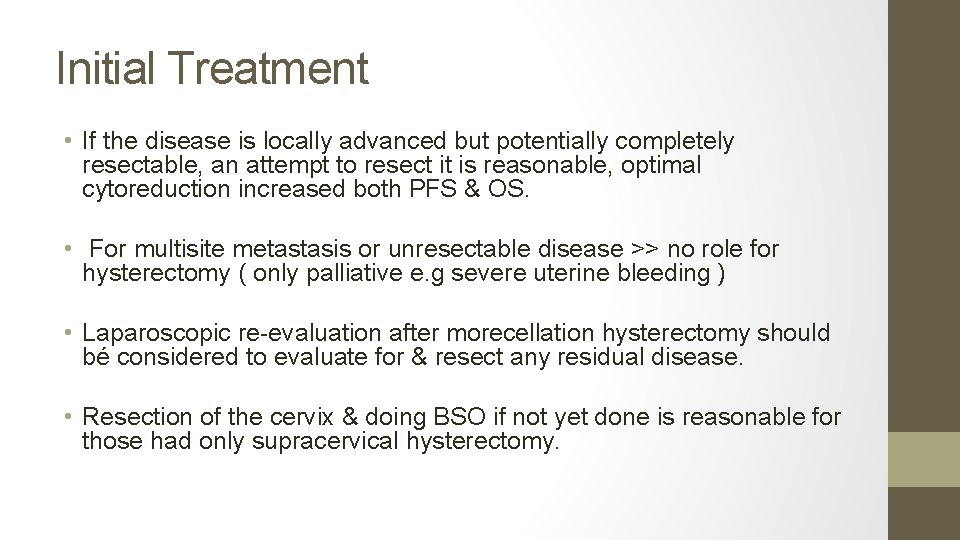 Initial Treatment

• If the disease is locally advanced but potentially completely resectable, an attempt to resect it is reasonable, optimal cytoreduction increased both PFS & OS.

• For multisite metastasis or unresectable disease >> no role for hysterectomy ( only palliative e.g severe uterine bleeding )

• Laparoscopic re-evaluation after morecellation hysterectomy should bé considered to evaluate for & resect any residual disease.

• Resection of the cervix & doing BSO if not yet done is reasonable for those had only supracervical hysterectomy.